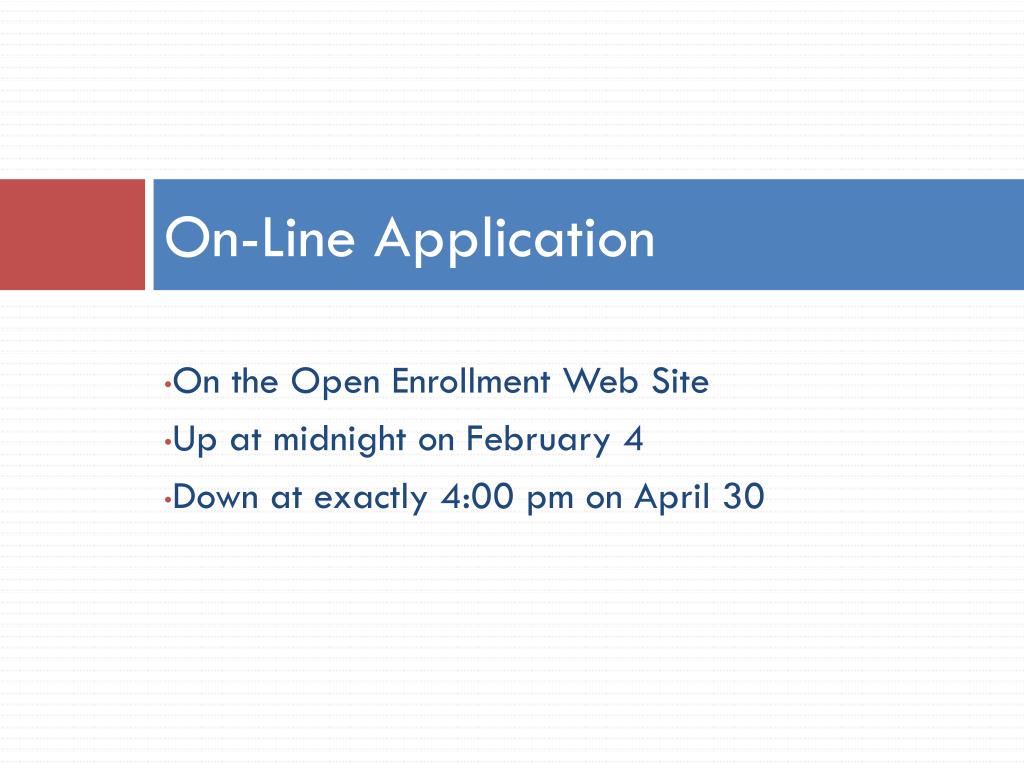 On-Line Application

•On the Open Enrollment Web Site
•Up at midnight on February 4
•Down at exactly 4:00 pm on April 30